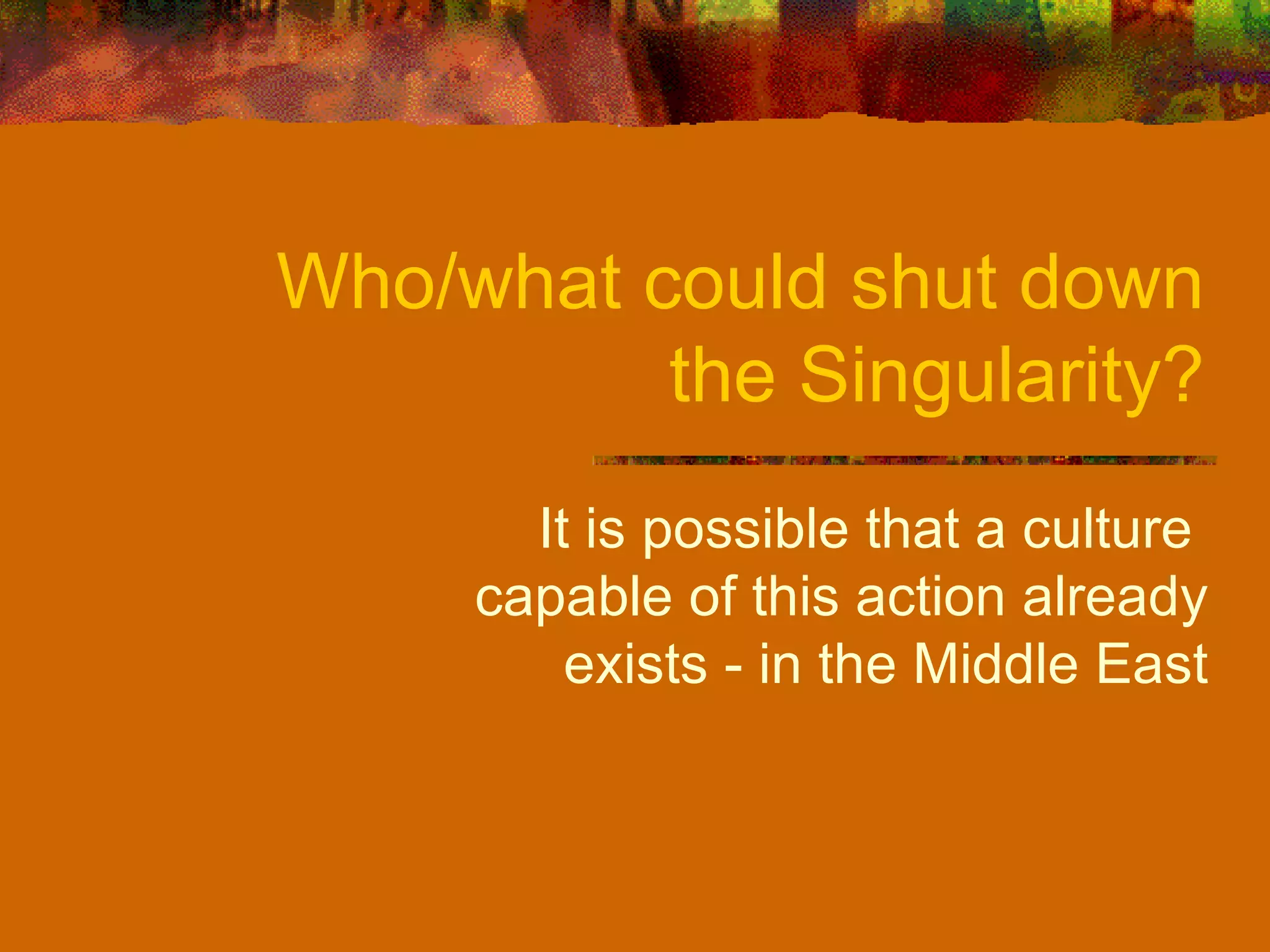 Who/what could shut down the Singularity?

It is possible that a culture capable of this action already exists - in the Middle East